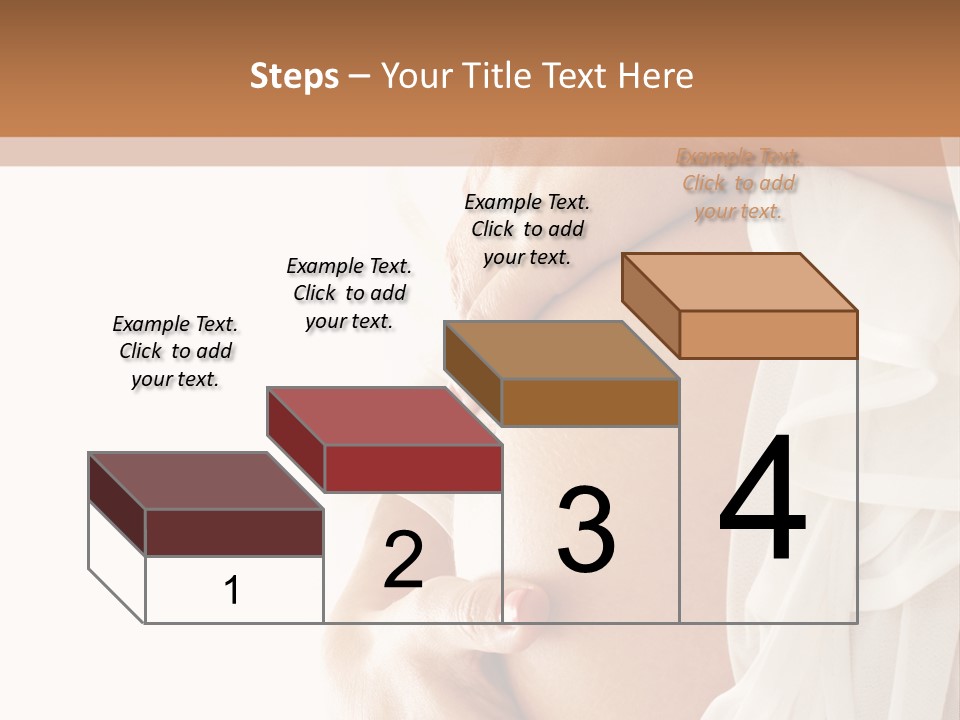 Steps – Your Title Text Here

Example Text. Click to add your text.

Example Text. Click to add your text.

Example Text. Click to add your text.

Example Text. Click to add your text.

1

2

3

4